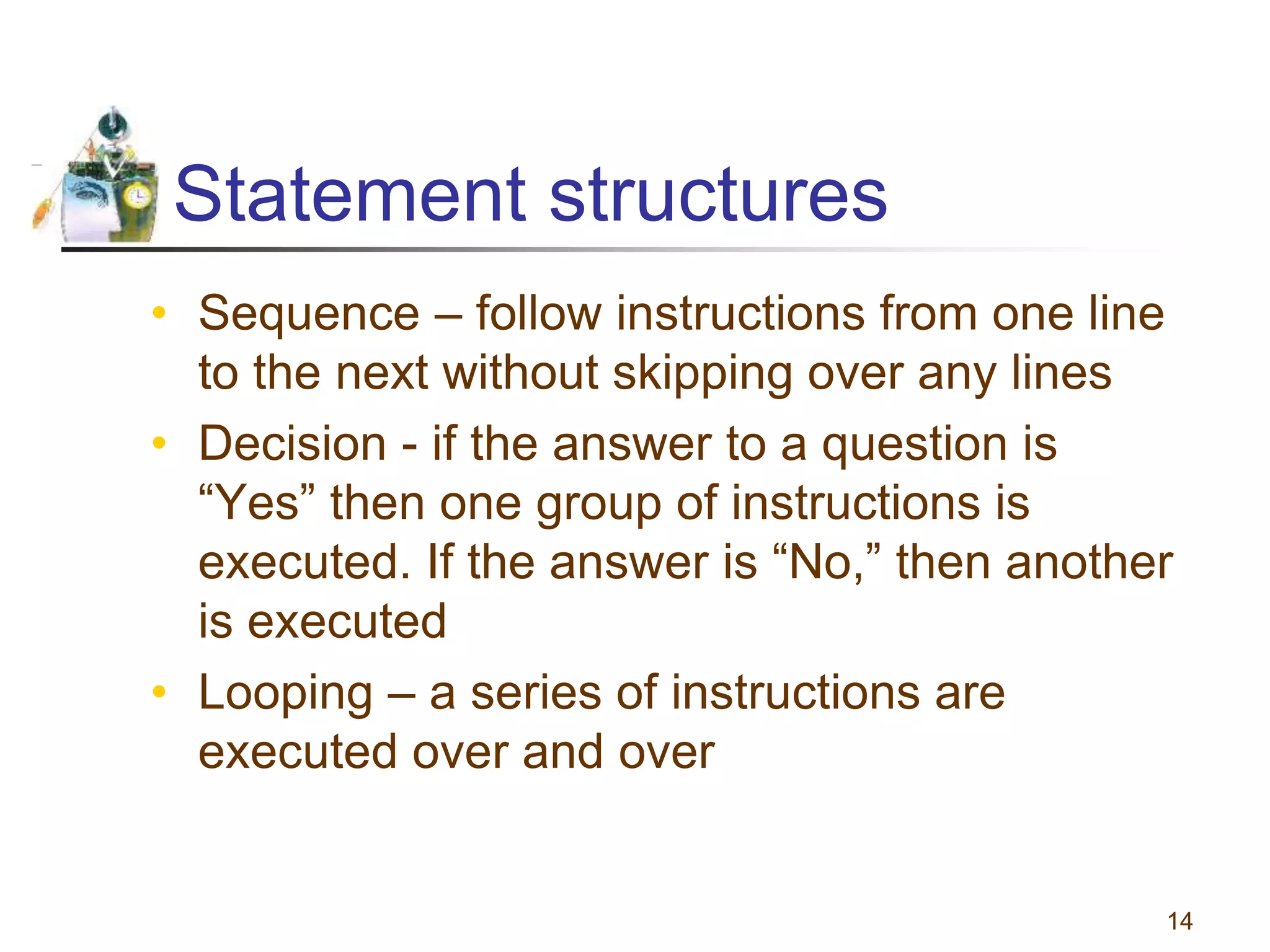 Statement structures

• Sequence – follow instructions from one line to the next without skipping over any lines

• Decision - if the answer to a question is “Yes” then one group of instructions is executed. If the answer is “No,” then another is executed

• Looping – a series of instructions are executed over and over

14